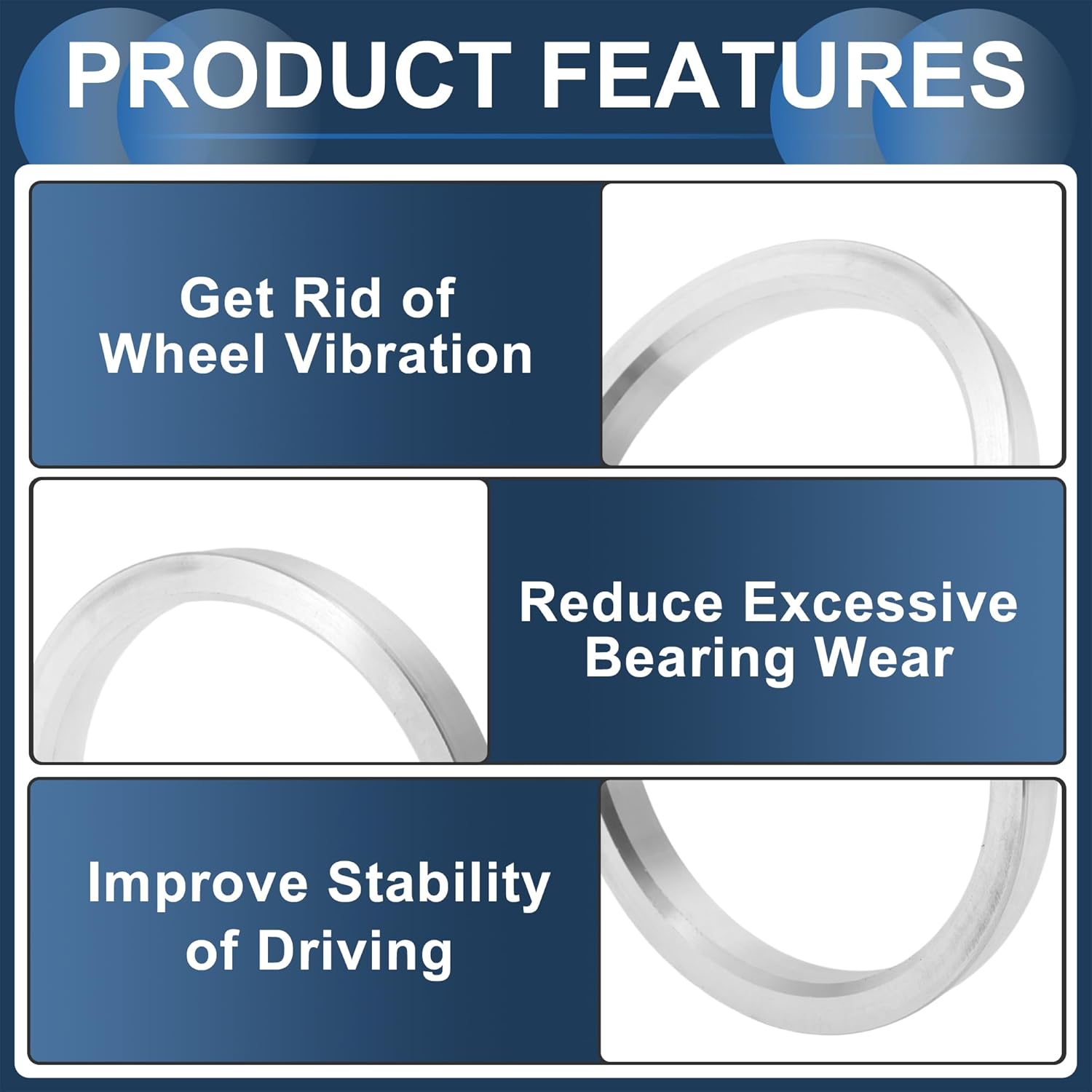 PRODUCT FEATURES

Get Rid of Wheel Vibration

Reduce Excessive Bearing Wear

Improve Stability of Driving